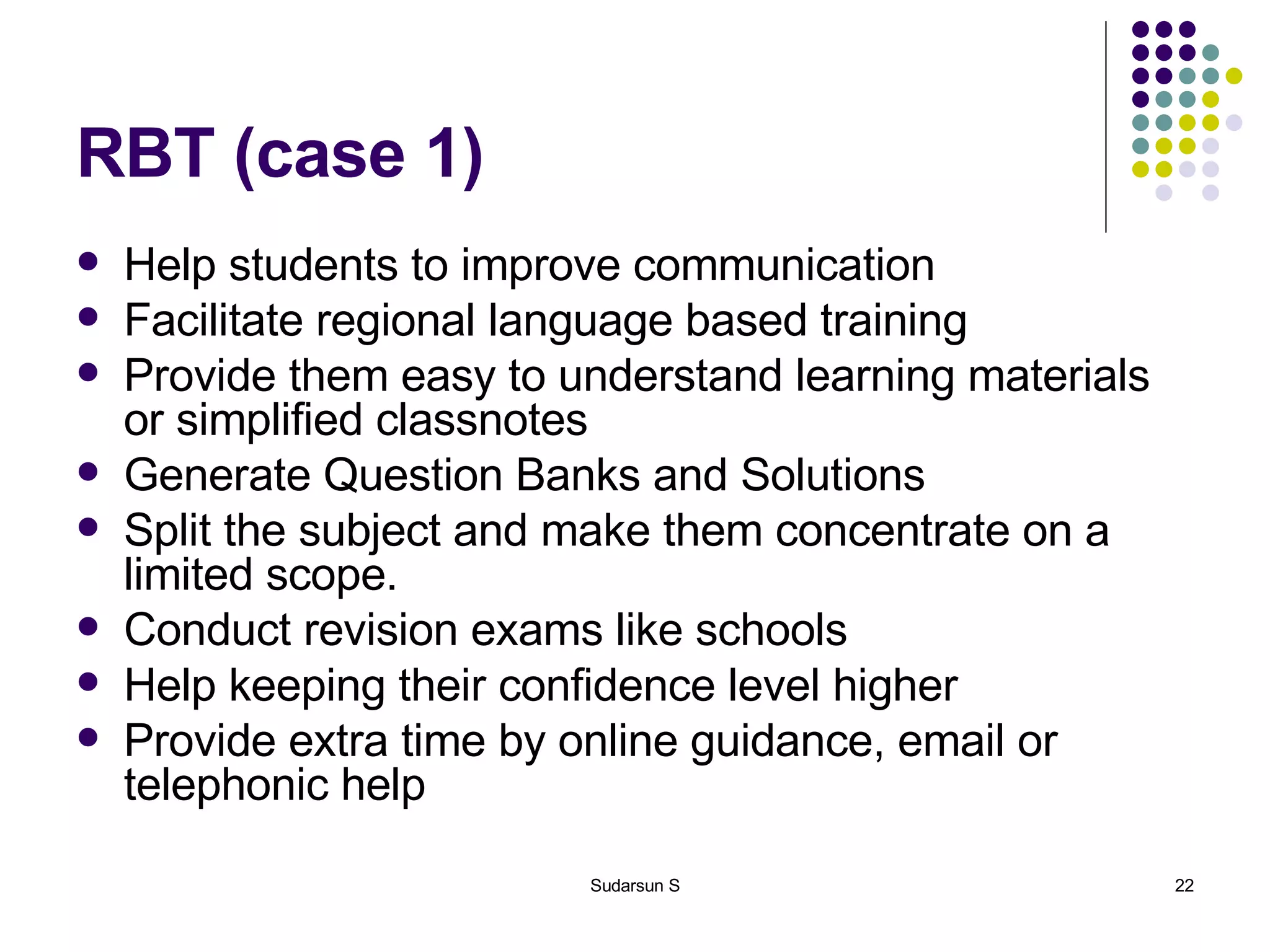 RBT (case 1)

- Help students to improve communication
- Facilitate regional language based training
- Provide them easy to understand learning materials or simplified classnotes
- Generate Question Banks and Solutions
- Split the subject and make them concentrate on a limited scope.
- Conduct revision exams like schools
- Help keeping their confidence level higher
- Provide extra time by online guidance, email or telephonic help

Sudarsun S

22